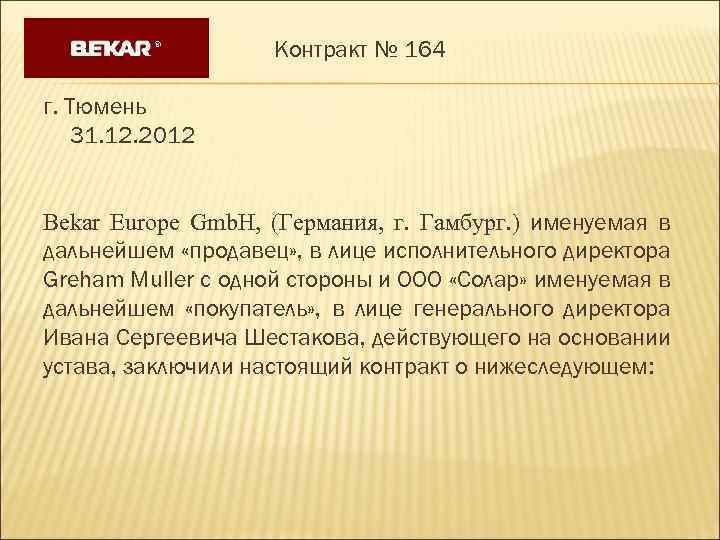 BEKAR®

Контракт № 164

г. Тюмень
31.12.2012

Bekar Europe GmbH, (Германия, г. Гамбург.) именуемая в дальнейшем «продавец», в лице исполнительного директора Greham Muller с одной стороны и ООО «Солар» именуемая в дальнейшем «покупатель», в лице генерального директора Ивана Сергеевича Шестакова, действующего на основании устава, заключили настоящий контракт о нижеследующем: